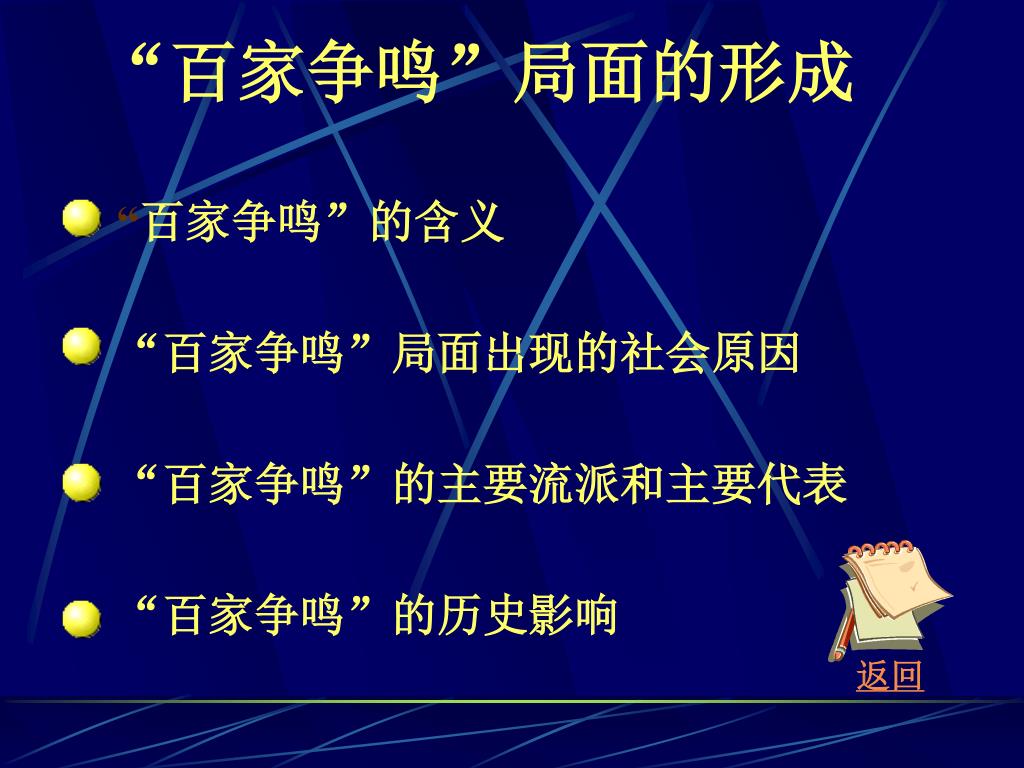 “百家争鸣”局面的形成

“百家争鸣”的含义

“百家争鸣”局面出现的社会原因

“百家争鸣”的主要流派和主要代表

“百家争鸣”的历史影响

返回